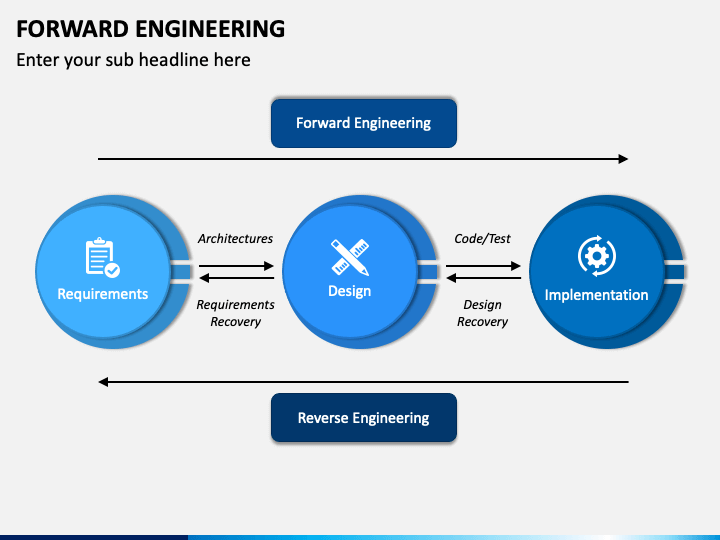 FORWARD ENGINEERING

Enter your sub headline here

Forward Engineering

Requirements

Architectures

Requirements Recovery

Design

Code/Test

Design Recovery

Implementation

Reverse Engineering